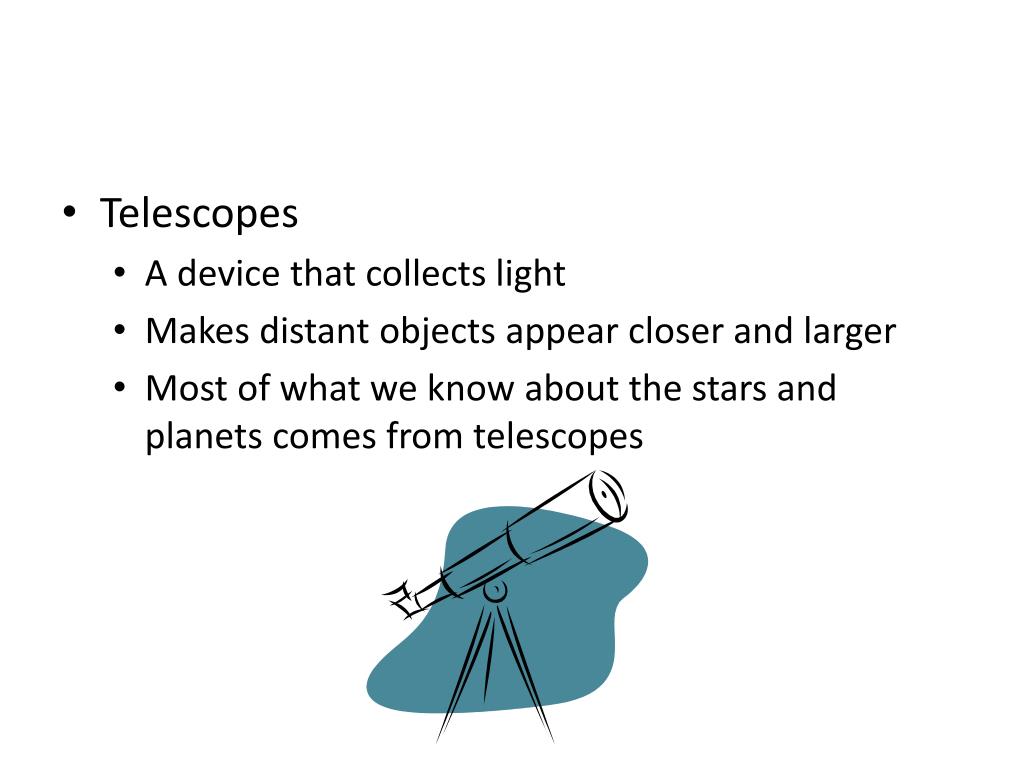 • Telescopes
  • A device that collects light
  • Makes distant objects appear closer and larger
  • Most of what we know about the stars and planets comes from telescopes